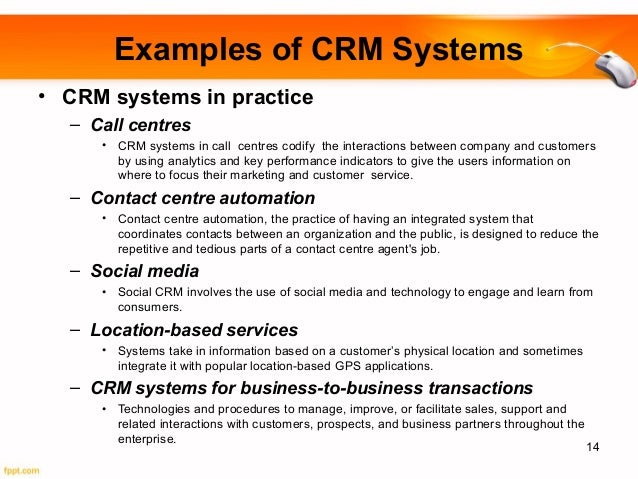 Examples of CRM Systems

• CRM systems in practice

– Call centres

• CRM systems in call centres codify the interactions between company and customers by using analytics and key performance indicators to give the users information on where to focus their marketing and customer service.

– Contact centre automation

• Contact centre automation, the practice of having an integrated system that coordinates contacts between an organization and the public, is designed to reduce the repetitive and tedious parts of a contact centre agent's job.

– Social media

• Social CRM involves the use of social media and technology to engage and learn from consumers.

– Location-based services

• Systems take in information based on a customer's physical location and sometimes integrate it with popular location-based GPS applications.

– CRM systems for business-to-business transactions

• Technologies and procedures to manage, improve, or facilitate sales, support and related interactions with customers, prospects, and business partners throughout the enterprise.

14

fppt.com